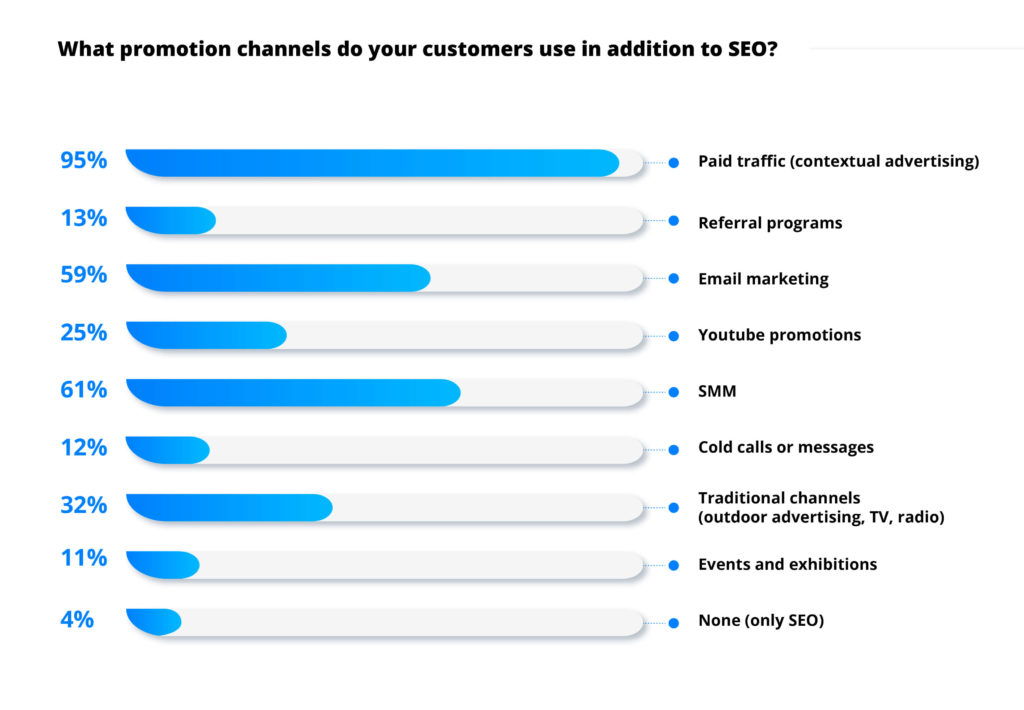 What promotion channels do your customers use in addition to SEO?

95% Paid traffic (contextual advertising)

13% Referral programs

59% Email marketing

25% Youtube promotions

61% SMM

12% Cold calls or messages

32% Traditional channels (outdoor advertising, TV, radio)

11% Events and exhibitions

4% None (only SEO)